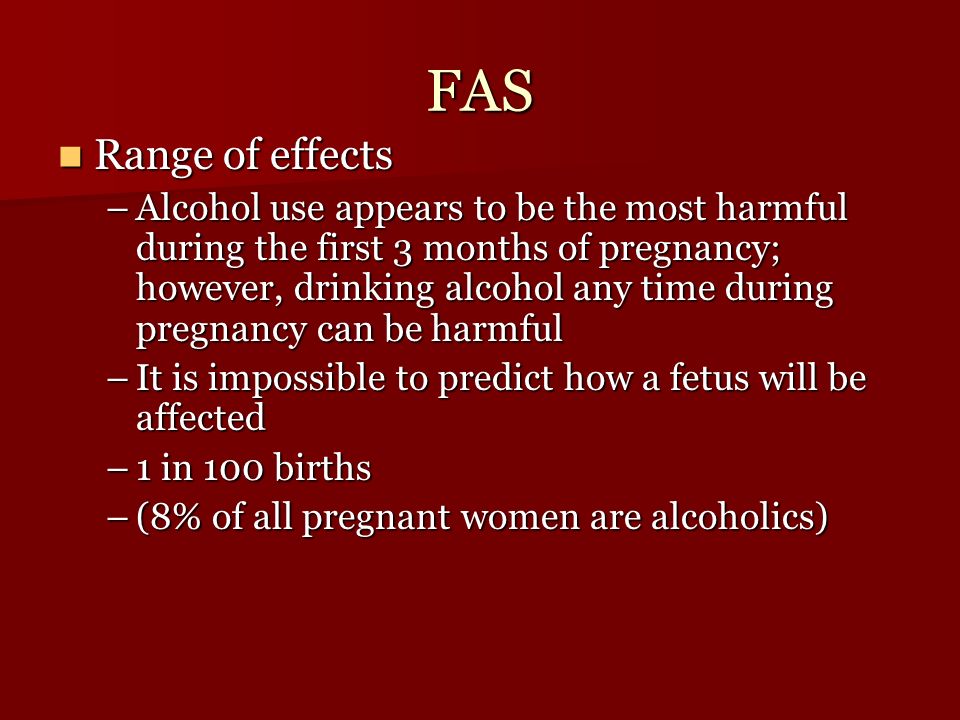 FAS

Range of effects

– Alcohol use appears to be the most harmful during the first 3 months of pregnancy; however, drinking alcohol any time during pregnancy can be harmful

– It is impossible to predict how a fetus will be affected

– 1 in 100 births

– (8% of all pregnant women are alcoholics)